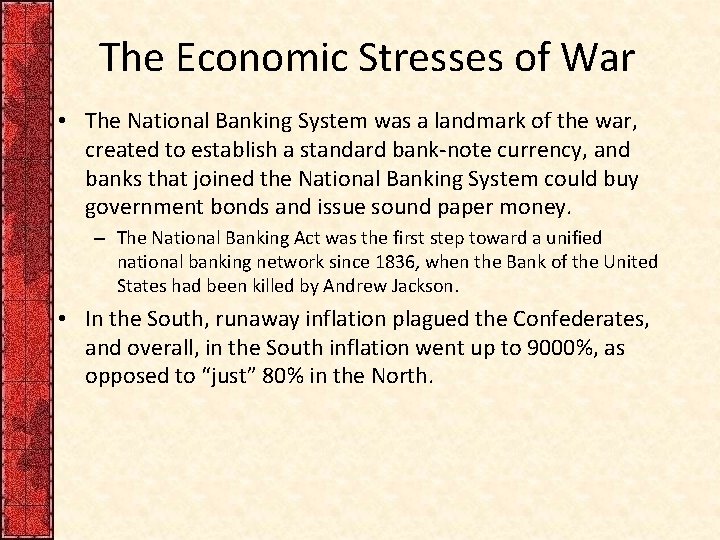 The Economic Stresses of War

• The National Banking System was a landmark of the war, created to establish a standard bank-note currency, and banks that joined the National Banking System could buy government bonds and issue sound paper money.

– The National Banking Act was the first step toward a unified national banking network since 1836, when the Bank of the United States had been killed by Andrew Jackson.

• In the South, runaway inflation plagued the Confederates, and overall, in the South inflation went up to 9000%, as opposed to "just" 80% in the North.